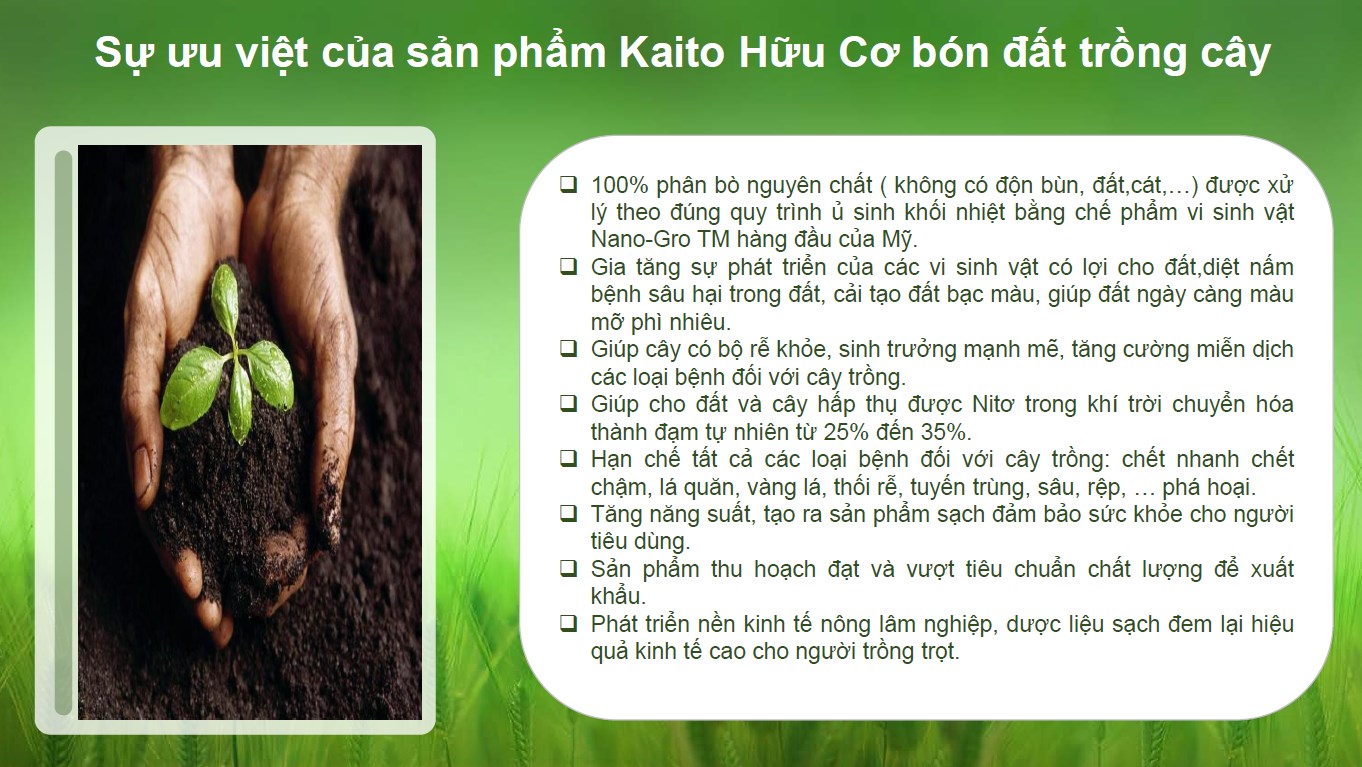 Sự ưu việt của sản phẩm Kaito Hữu Cơ bón đất trồng cây

❑ 100% phân bò nguyên chất ( không có độn bùn, đất,cát,…) được xử lý theo đúng quy trình ủ sinh khối nhiệt bằng chế phẩm vi sinh vật Nano-Gro TM hàng đầu của Mỹ.
❑ Gia tăng sự phát triển của các vi sinh vật có lợi cho đất,diệt nấm bệnh sâu hại trong đất, cải tạo đất bạc màu, giúp đất ngày càng màu mỡ phì nhiêu.
❑ Giúp cây có bộ rễ khỏe, sinh trưởng mạnh mẽ, tăng cường miễn dịch các loại bệnh đối với cây trồng.
❑ Giúp cho đất và cây hấp thụ được Nitơ trong khí trời chuyển hóa thành đạm tự nhiên từ 25% đến 35%.
❑ Hạn chế tất cả các loại bệnh đối với cây trồng: chết nhanh chết chậm, lá quăn, vàng lá, thối rễ, tuyến trùng, sâu, rệp, … phá hoại.
❑ Tăng năng suất, tạo ra sản phẩm sạch đảm bảo sức khỏe cho người tiêu dùng.
❑ Sản phẩm thu hoạch đạt và vượt tiêu chuẩn chất lượng để xuất khẩu.
❑ Phát triển nền kinh tế nông lâm nghiệp, dược liệu sạch đem lại hiệu quả kinh tế cao cho người trồng trọt.